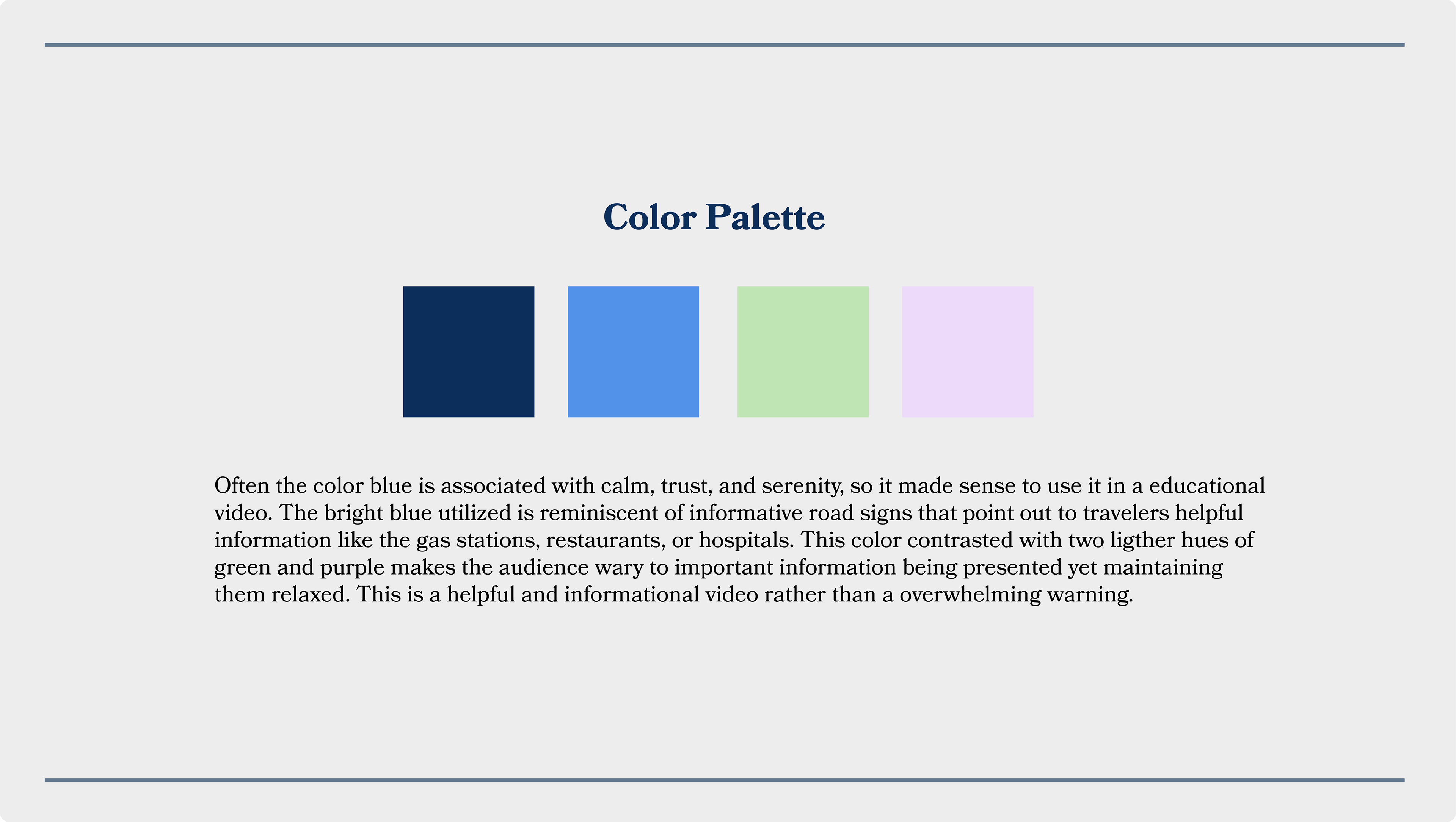 Color Palette

Often the color blue is associated with calm, trust, and serenity, so it made sense to use it in a educational video. The bright blue utilized is reminiscent of informative road signs that point out to travelers helpful information like the gas stations, restaurants, or hospitals. This color contrasted with two ligther hues of green and purple makes the audience wary to important information being presented yet maintaining them relaxed. This is a helpful and informational video rather than a overwhelming warning.